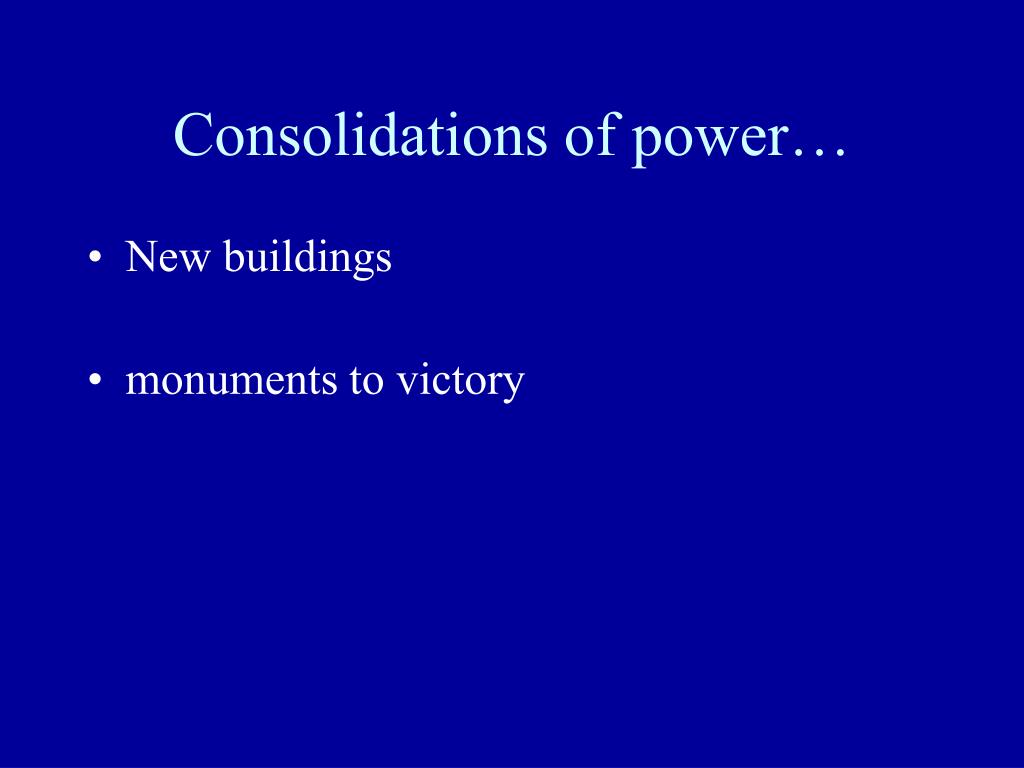 Consolidations of power…

• New buildings

• monuments to victory